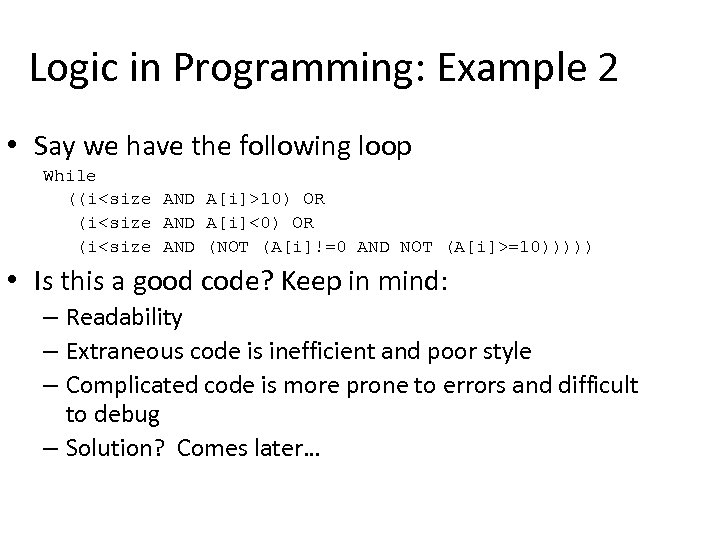 Logic in Programming: Example 2

• Say we have the following loop
While
((i<size AND A[i]>10) OR
(i<size AND A[i]<0) OR
(i<size AND (NOT (A[i]!=0 AND NOT (A[i]>=10)))))

• Is this a good code? Keep in mind:
– Readability
– Extraneous code is inefficient and poor style
– Complicated code is more prone to errors and difficult to debug
– Solution? Comes later…